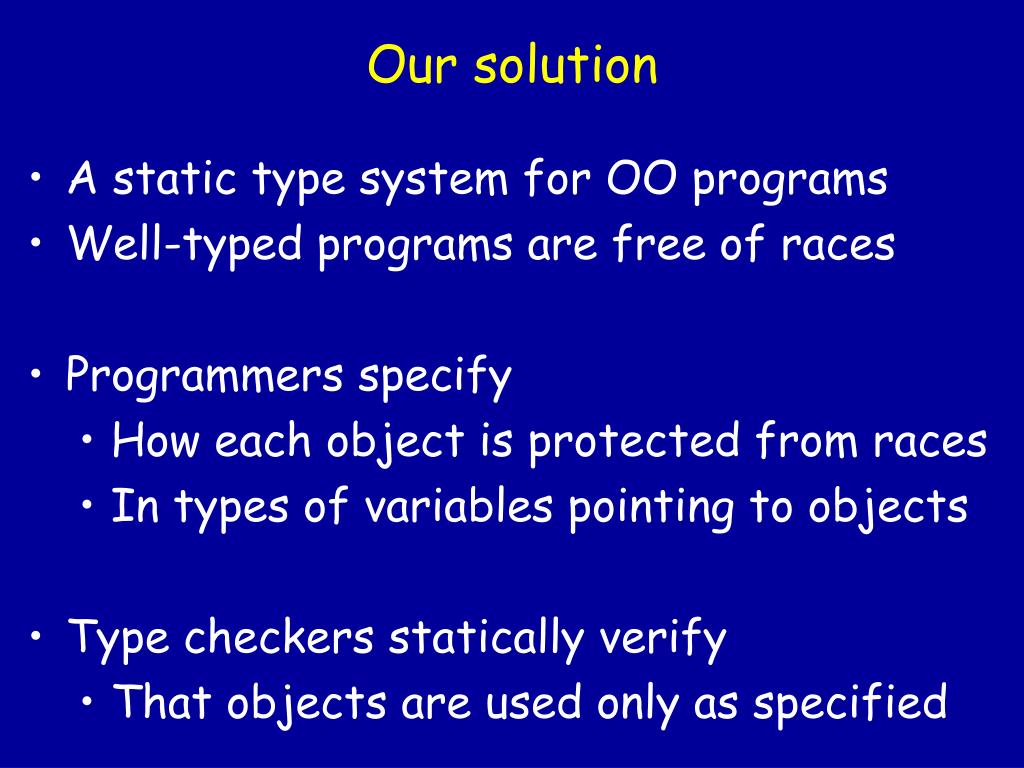 Our solution

• A static type system for OO programs
• Well-typed programs are free of races

• Programmers specify
  • How each object is protected from races
  • In types of variables pointing to objects

• Type checkers statically verify
  • That objects are used only as specified